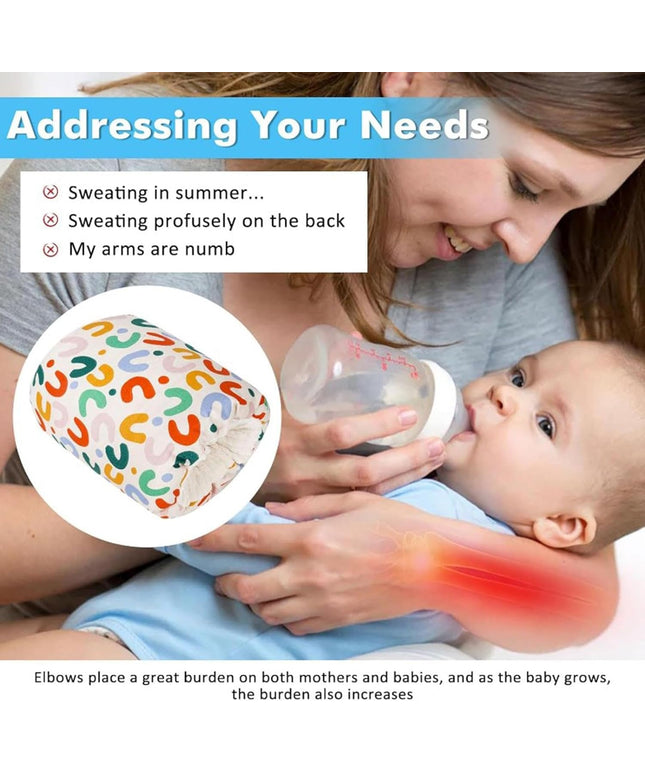 Addressing Your Needs

⊗ Sweating in summer...
⊗ Sweating profusely on the back
⊗ My arms are numb

Elbows place a great burden on both mothers and babies, and as the baby grows, the burden also increases